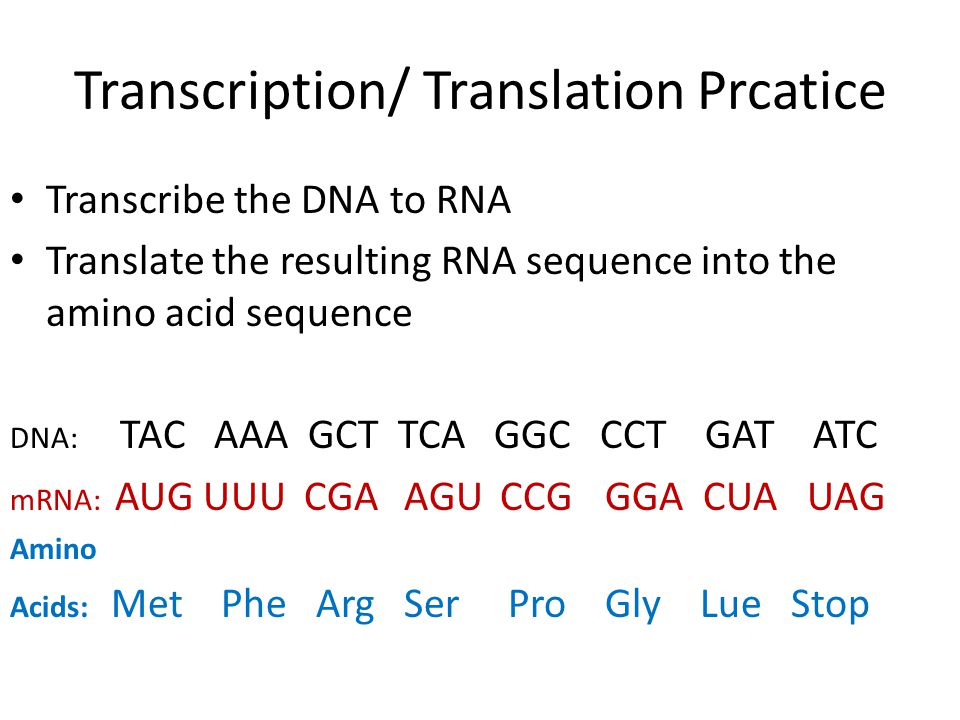 Transcription/ Translation Prcatice

• Transcribe the DNA to RNA
• Translate the resulting RNA sequence into the amino acid sequence

DNA: TAC AAA GCT TCA GGC CCT GAT ATC
mRNA: AUG UUU CGA AGU CCG GGA CUA UAG
Amino
Acids: Met Phe Arg Ser Pro Gly Lue Stop